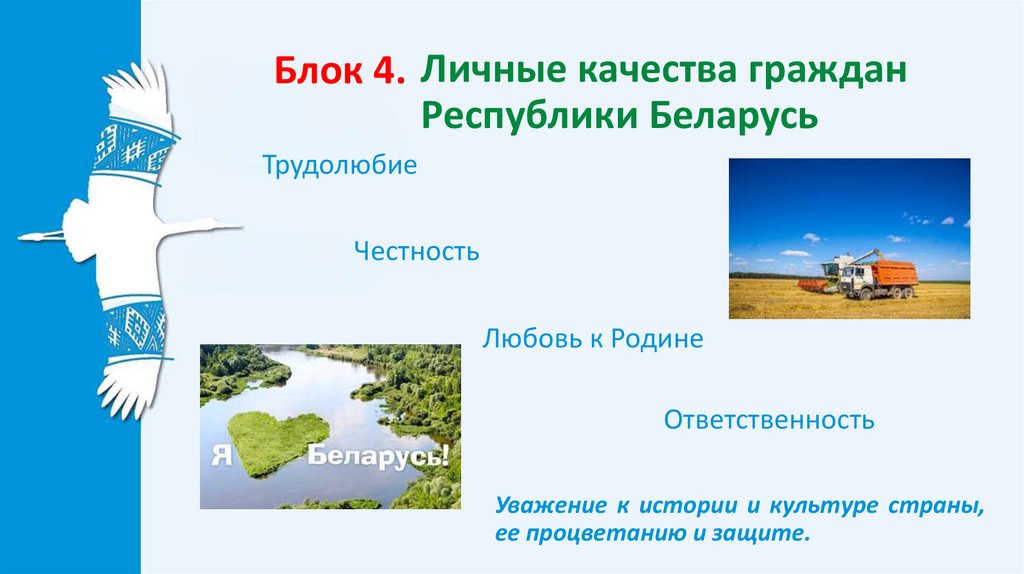 Блок 4. Личные качества граждан Республики Беларусь

Трудолюбие

Честность

Любовь к Родине

Ответственность

Я Беларусь!

Уважение к истории и культуре страны, ее процветанию и защите.